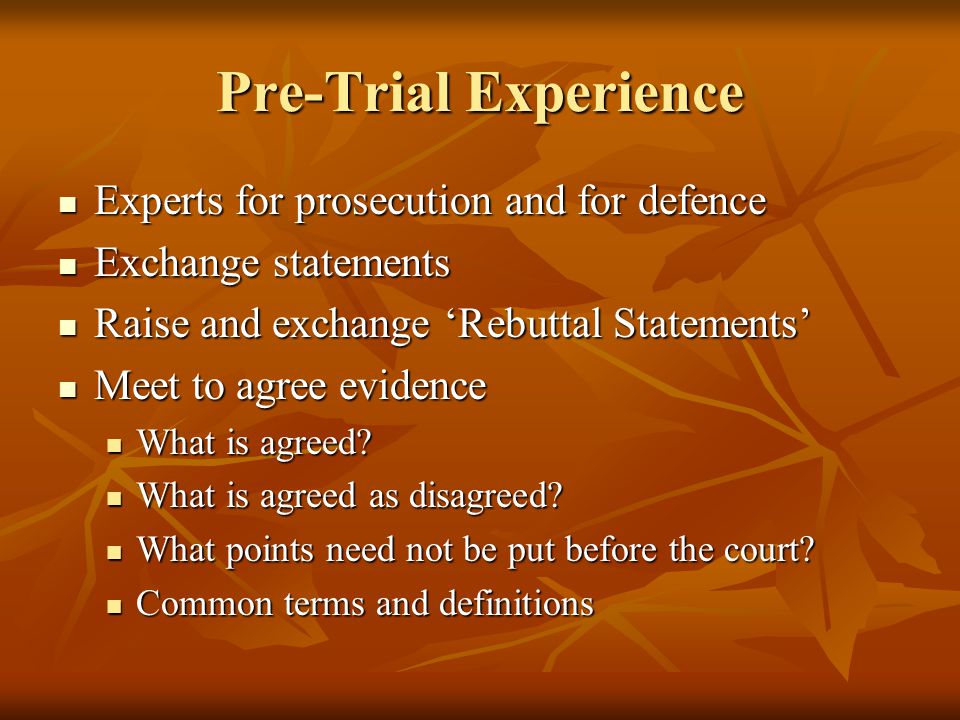 Pre-Trial Experience

- Experts for prosecution and for defence
- Exchange statements
- Raise and exchange ‘Rebuttal Statements’
- Meet to agree evidence
  - What is agreed?
  - What is agreed as disagreed?
  - What points need not be put before the court?
  - Common terms and definitions